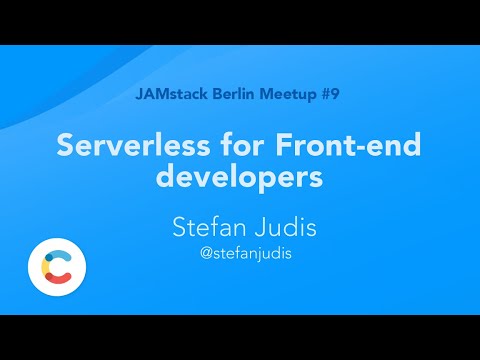 JAMstack Berlin Meetup #9

Serverless for Front-end developers

Stefan Judis
@stefanjudis